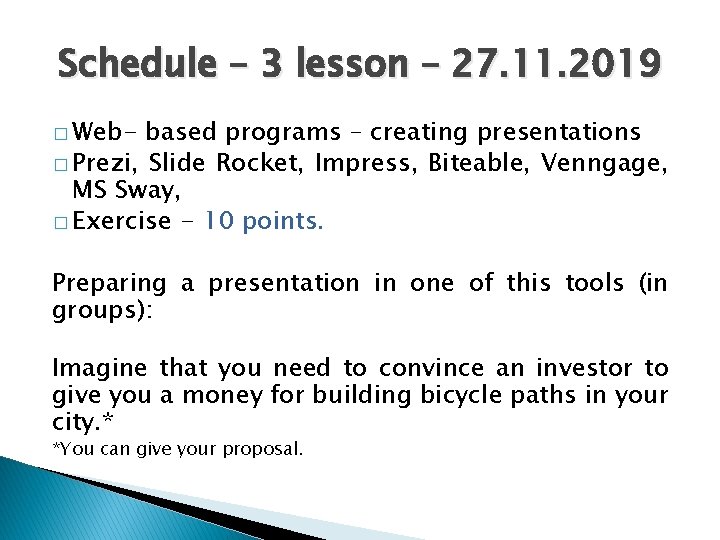 Schedule – 3 lesson – 27.11.2019

□ Web- based programs – creating presentations
□ Prezi, Slide Rocket, Impress, Biteable, Venngage, MS Sway,
□ Exercise - 10 points.

Preparing a presentation in one of this tools (in groups):

Imagine that you need to convince an investor to give you a money for building bicycle paths in your city.*

*You can give your proposal.